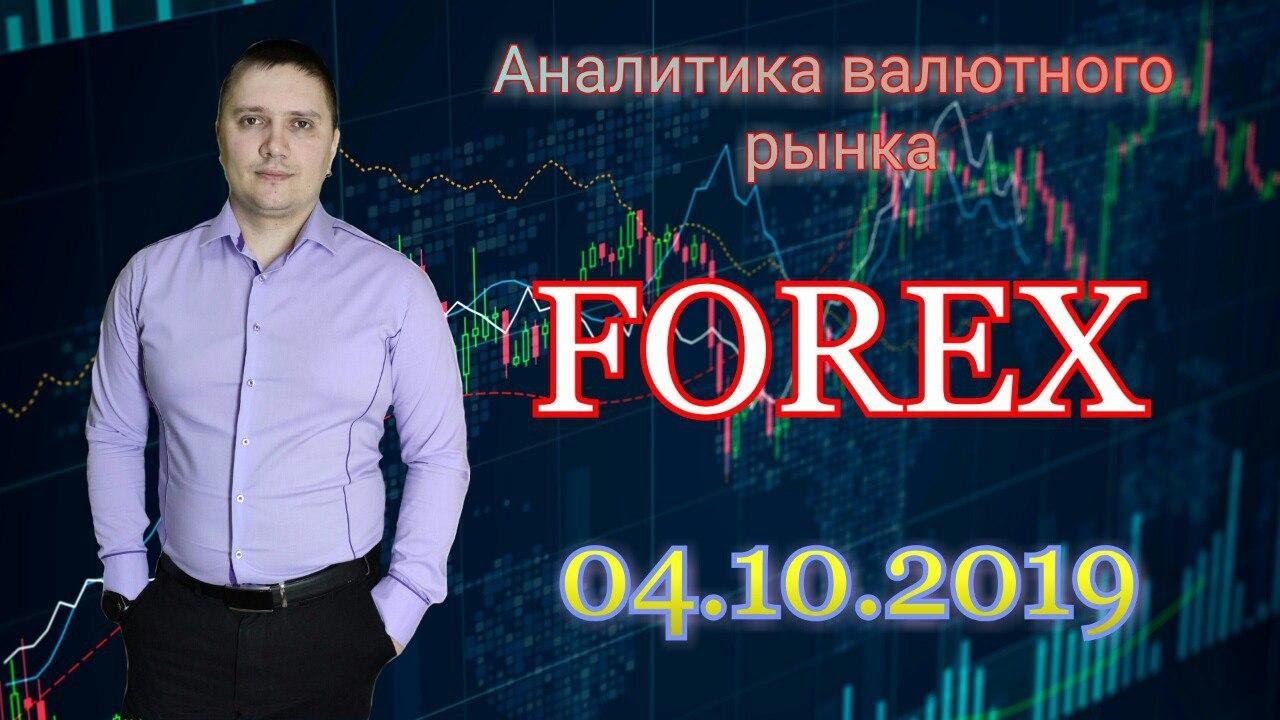 Аналитика валютного рынка

FOREX

04.10.2019